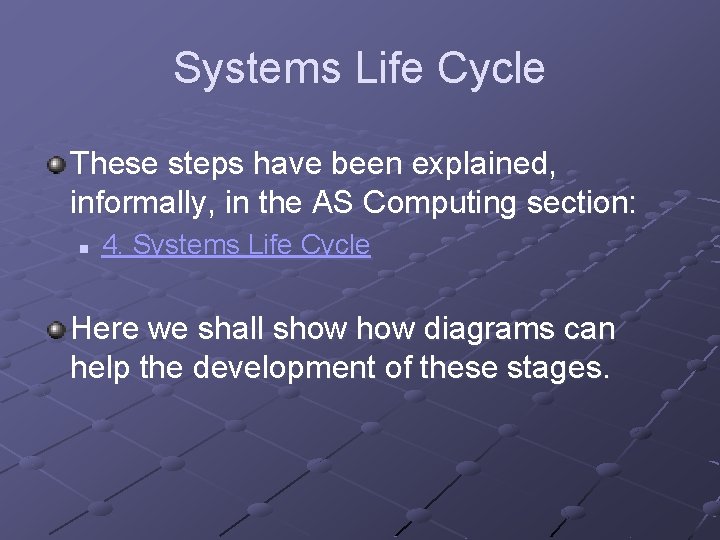 Systems Life Cycle

These steps have been explained, informally, in the AS Computing section:

4. Systems Life Cycle

Here we shall show how diagrams can help the development of these stages.